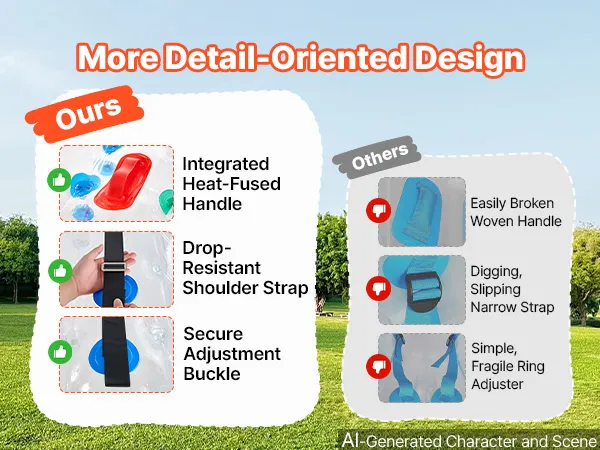 More Detail-Oriented Design

Ours

Integrated Heat-Fused Handle

Drop-Resistant Shoulder Strap

Secure Adjustment Buckle

Others

Easily Broken Woven Handle

Digging, Slipping Narrow Strap

Simple, Fragile Ring Adjuster

AI-Generated Character and Scene